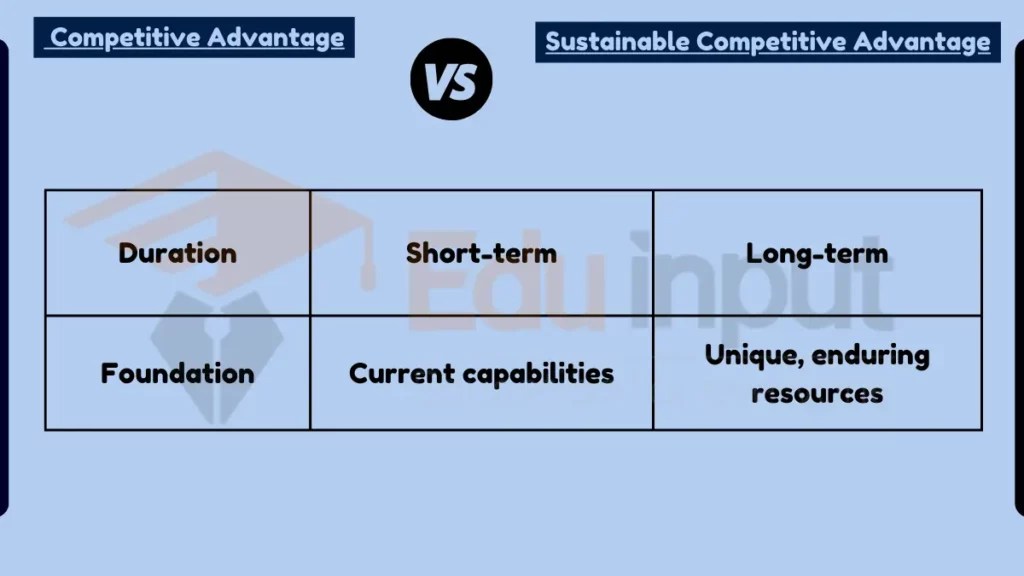 Competitive Advantage

VS

Sustainable Competitive Advantage

| Duration | Short-term | Long-term |
|---|---|---|
| Foundation | Current capabilities | Unique, enduring resources |

Edu input